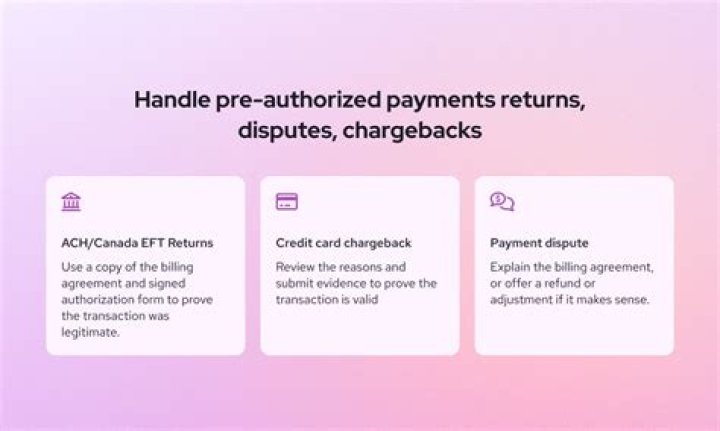 Handle pre-authorized payments returns, disputes, chargebacks

ACH/Canada EFT Returns

Use a copy of the billing agreement and signed authorization form to prove the transaction was legitimate.

Credit card chargeback

Review the reasons and submit evidence to prove the transaction is valid

Payment dispute

Explain the billing agreement, or offer a refund or adjustment if it makes sense.